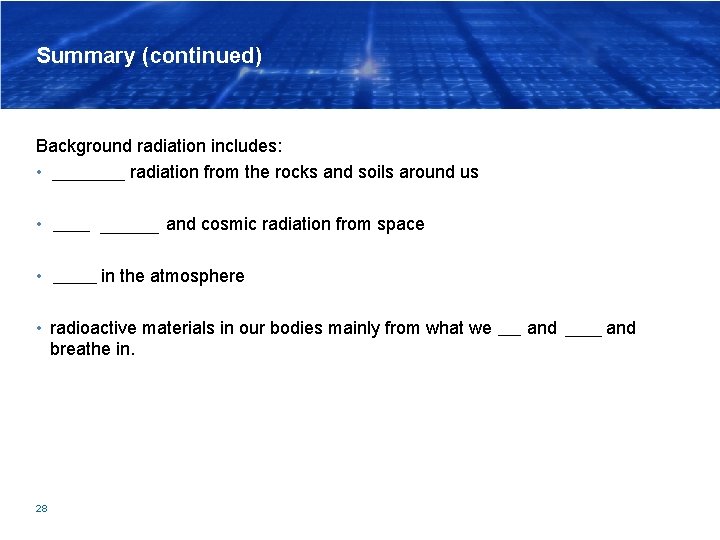 Summary (continued)

Background radiation includes:

• ________ radiation from the rocks and soils around us

• ____ ______ and cosmic radiation from space

• _____ in the atmosphere

• radioactive materials in our bodies mainly from what we ___ and ____ and breathe in.

28